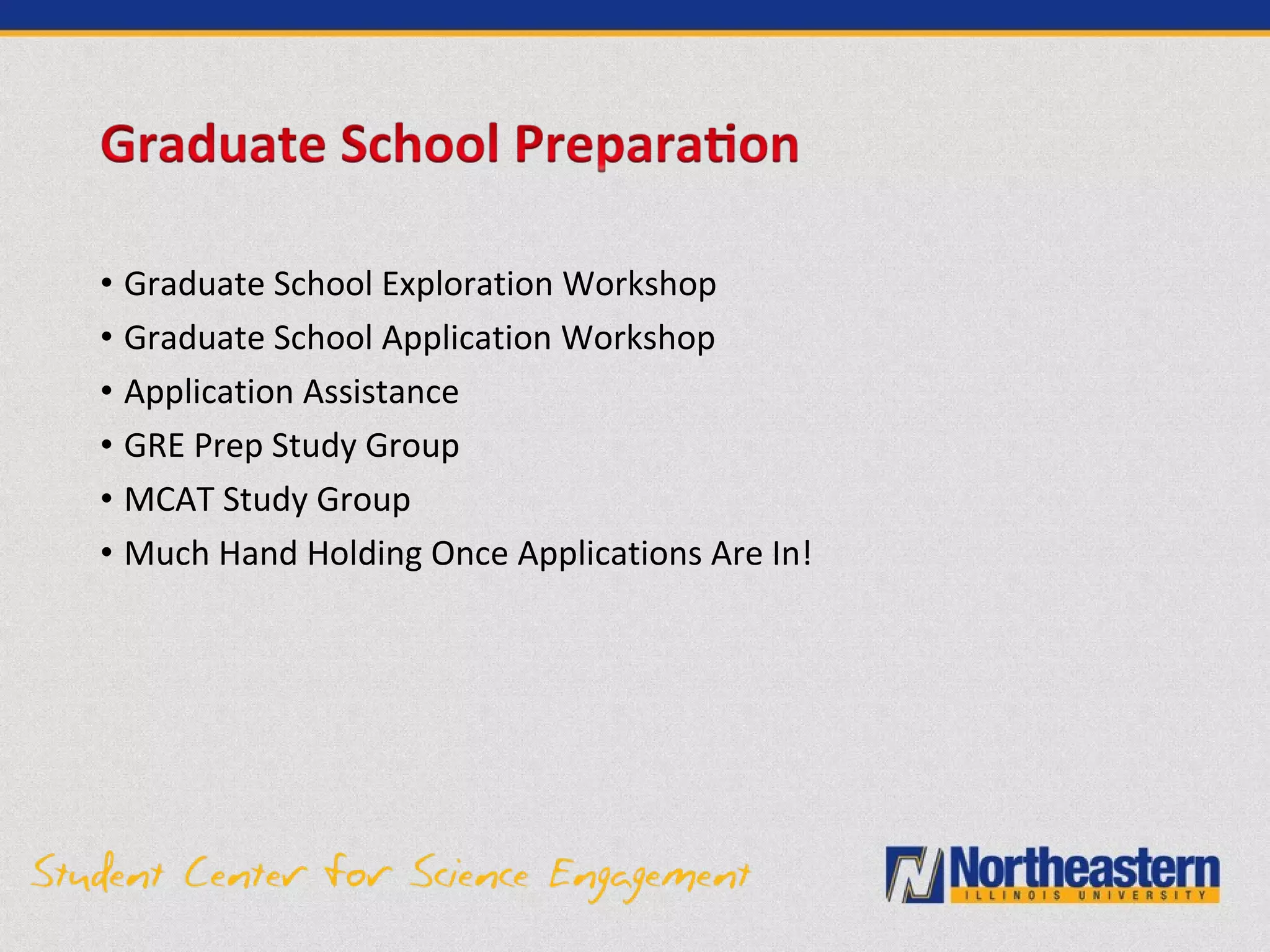 Graduate School Preparation

• Graduate School Exploration Workshop
• Graduate School Application Workshop
• Application Assistance
• GRE Prep Study Group
• MCAT Study Group
• Much Hand Holding Once Applications Are In!

Student Center for Science Engagement

Northeastern
ILLINOIS UNIVERSITY